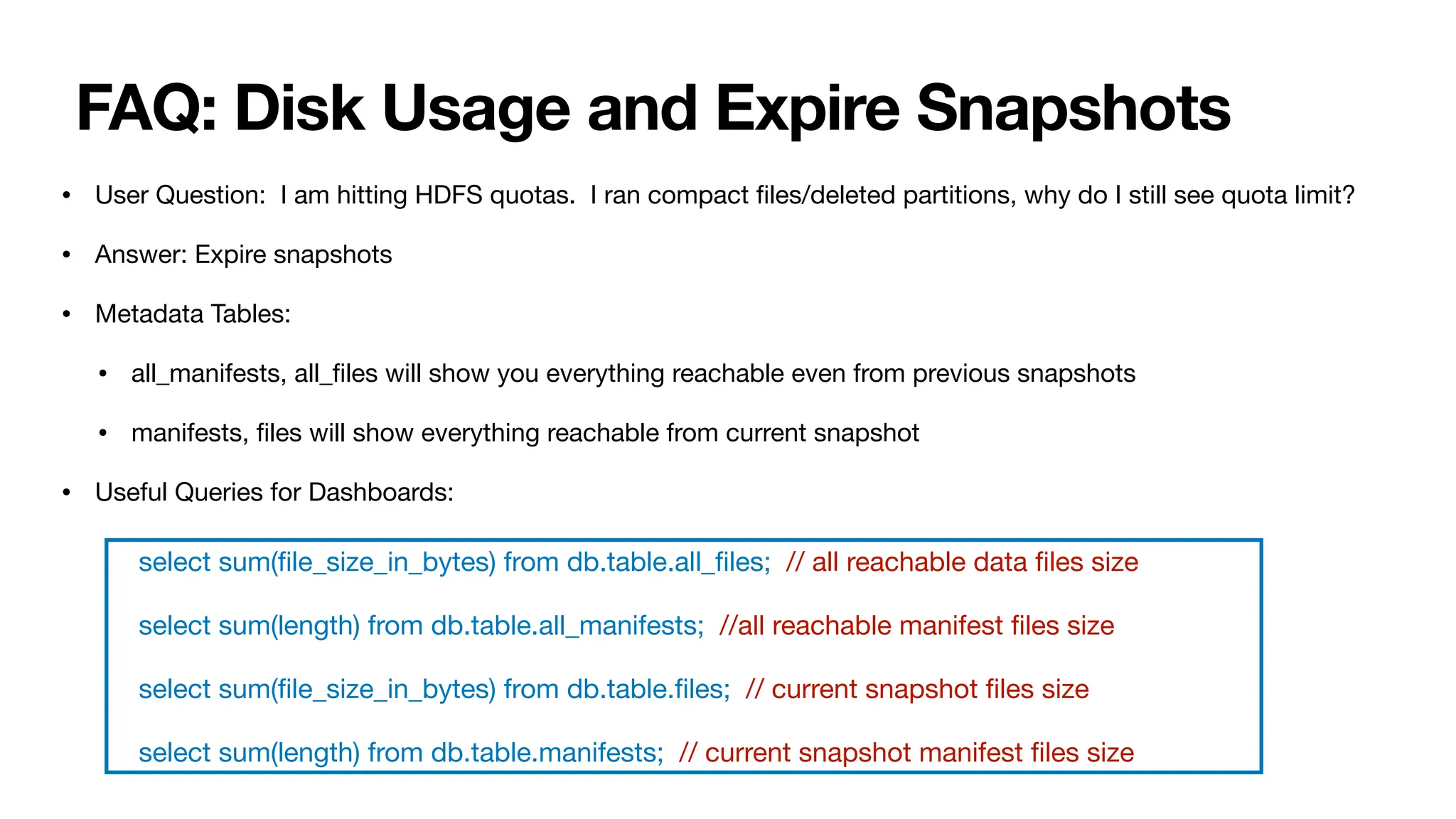 FAQ: Disk Usage and Expire Snapshots

• User Question: I am hitting HDFS quotas. I ran compact files/deleted partitions, why do I still see quota limit?

• Answer: Expire snapshots

• Metadata Tables:

• all_manifests, all_files will show you everything reachable even from previous snapshots

• manifests, files will show everything reachable from current snapshot

• Useful Queries for Dashboards:

select sum(file_size_in_bytes) from db.table.all_files; // all reachable data files size

select sum(length) from db.table.all_manifests; //all reachable manifest files size

select sum(file_size_in_bytes) from db.table.files; // current snapshot files size

select sum(length) from db.table.manifests; // current snapshot manifest files size